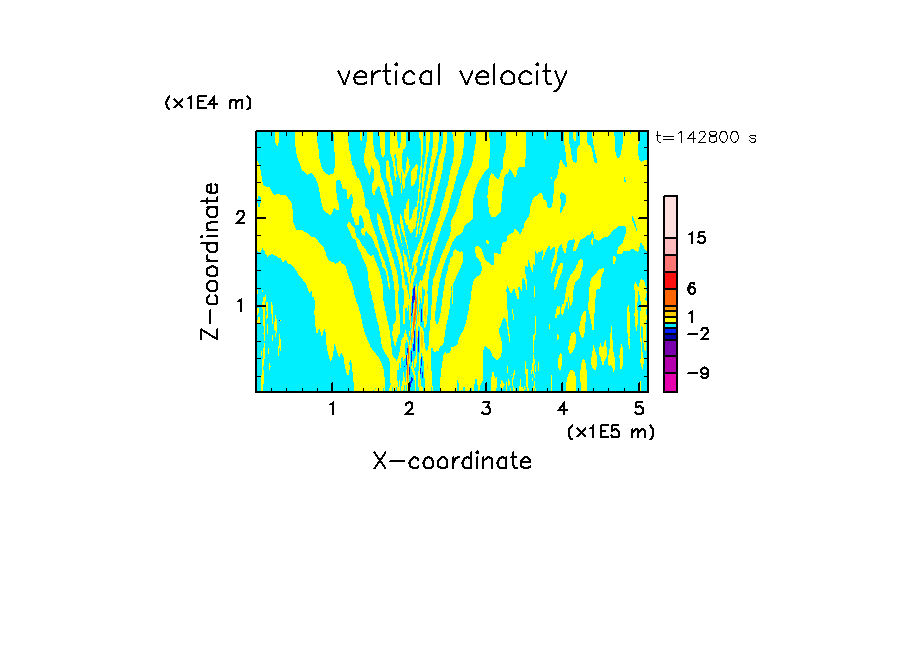 vertical velocity

(x1E4 m)

t=142800 s

Z-coordinate

2

1

15

6

1

−2

−9

1 2 3 4 5

(x1E5 m)

X-coordinate